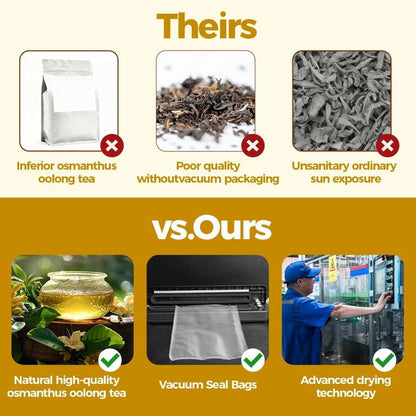 Theirs

Inferior osmanthus oolong tea

Poor quality withoutvacuum packaging

Unsanitary ordinary sun exposure

vs.Ours

Natural high-quality osmanthus oolong tea

Vacuum Seal Bags

Advanced drying technology